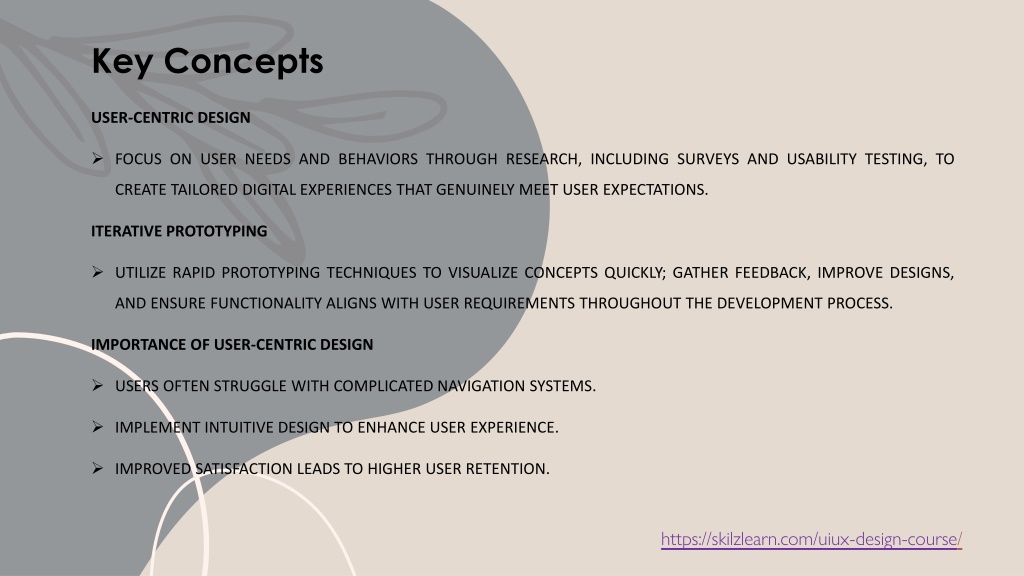 Key Concepts

USER-CENTRIC DESIGN

➢ FOCUS ON USER NEEDS AND BEHAVIORS THROUGH RESEARCH, INCLUDING SURVEYS AND USABILITY TESTING, TO CREATE TAILORED DIGITAL EXPERIENCES THAT GENUINELY MEET USER EXPECTATIONS.

ITERATIVE PROTOTYPING

➢ UTILIZE RAPID PROTOTYPING TECHNIQUES TO VISUALIZE CONCEPTS QUICKLY; GATHER FEEDBACK, IMPROVE DESIGNS, AND ENSURE FUNCTIONALITY ALIGNS WITH USER REQUIREMENTS THROUGHOUT THE DEVELOPMENT PROCESS.

IMPORTANCE OF USER-CENTRIC DESIGN

➢ USERS OFTEN STRUGGLE WITH COMPLICATED NAVIGATION SYSTEMS.

➢ IMPLEMENT INTUITIVE DESIGN TO ENHANCE USER EXPERIENCE.

➢ IMPROVED SATISFACTION LEADS TO HIGHER USER RETENTION.

https://skilzlearn.com/uiux-design-course/